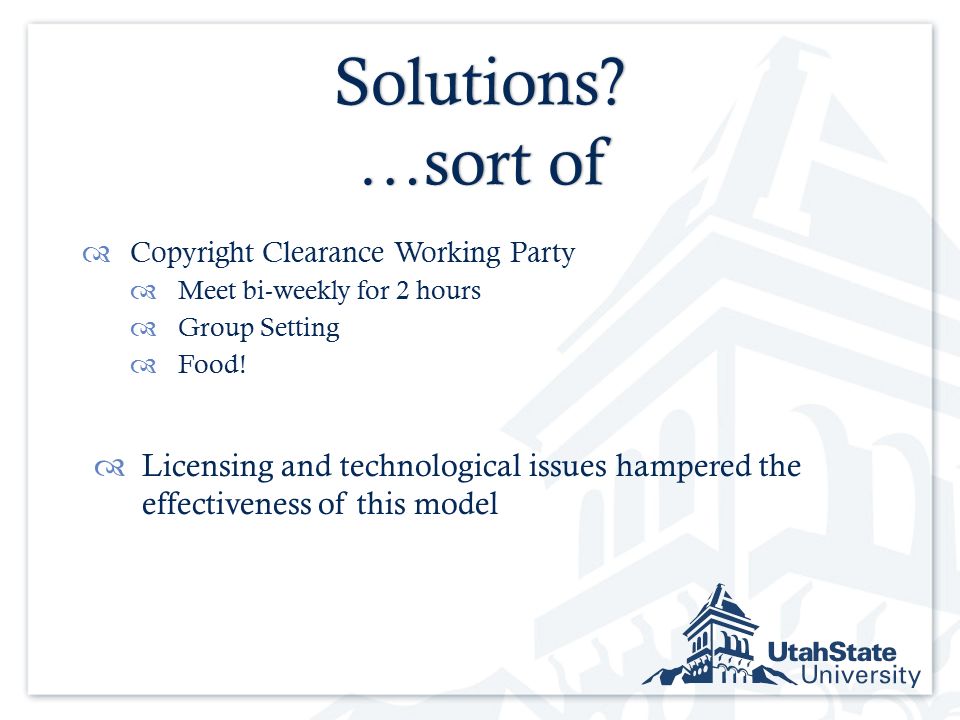 Solutions?
…sort of

Copyright Clearance Working Party
Meet bi-weekly for 2 hours
Group Setting
Food!

Licensing and technological issues hampered the effectiveness of this model

UtahState University